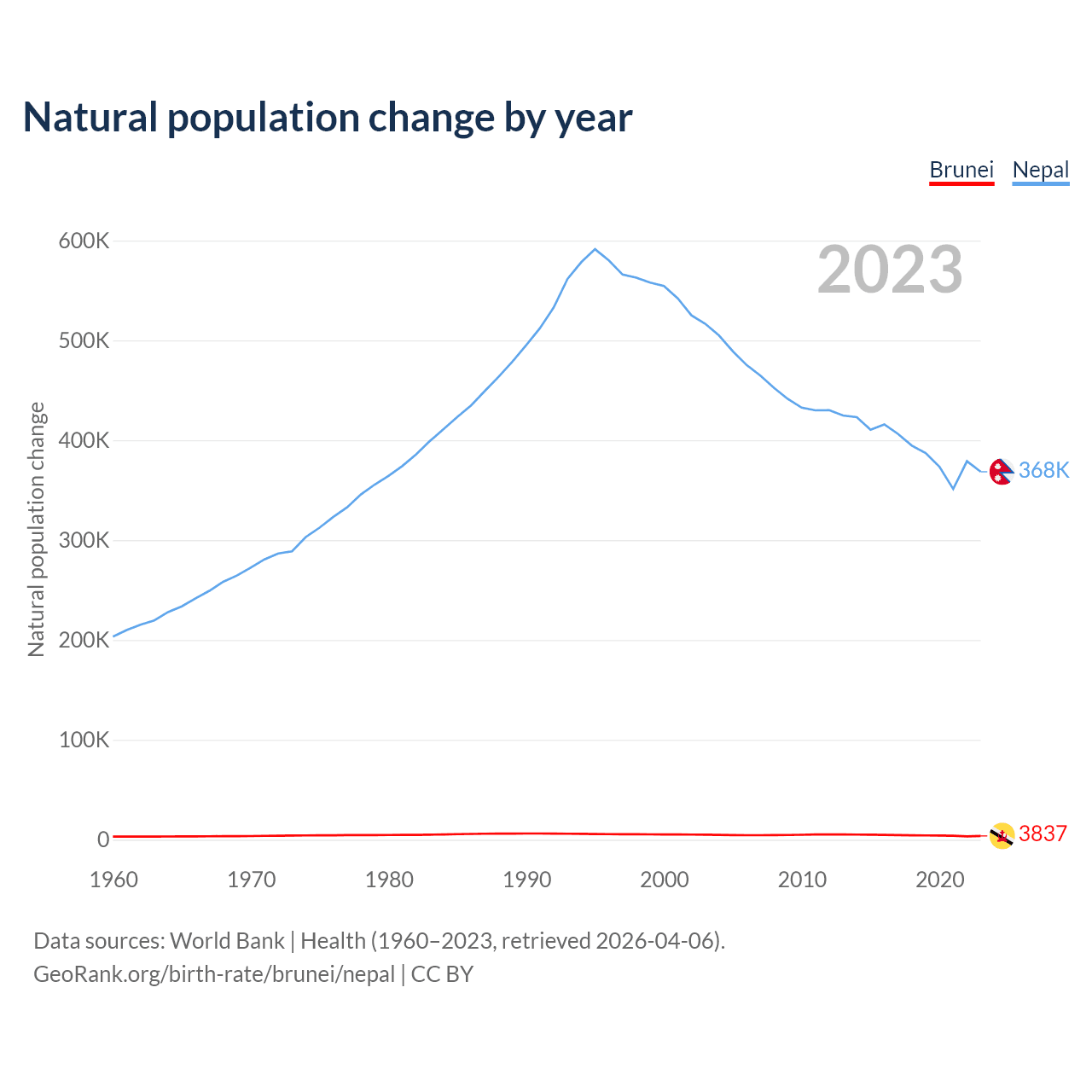 Natural population change by year

Brunei Nepal

2023

Natural population change

600K
500K
400K
300K
200K
100K
0

368K
3837

1960 1970 1980 1990 2000 2010 2020

Data sources: World Bank | Health (1960–2023, retrieved 2026-04-06).
GeoRank.org/birth-rate/brunei/nepal | CC BY